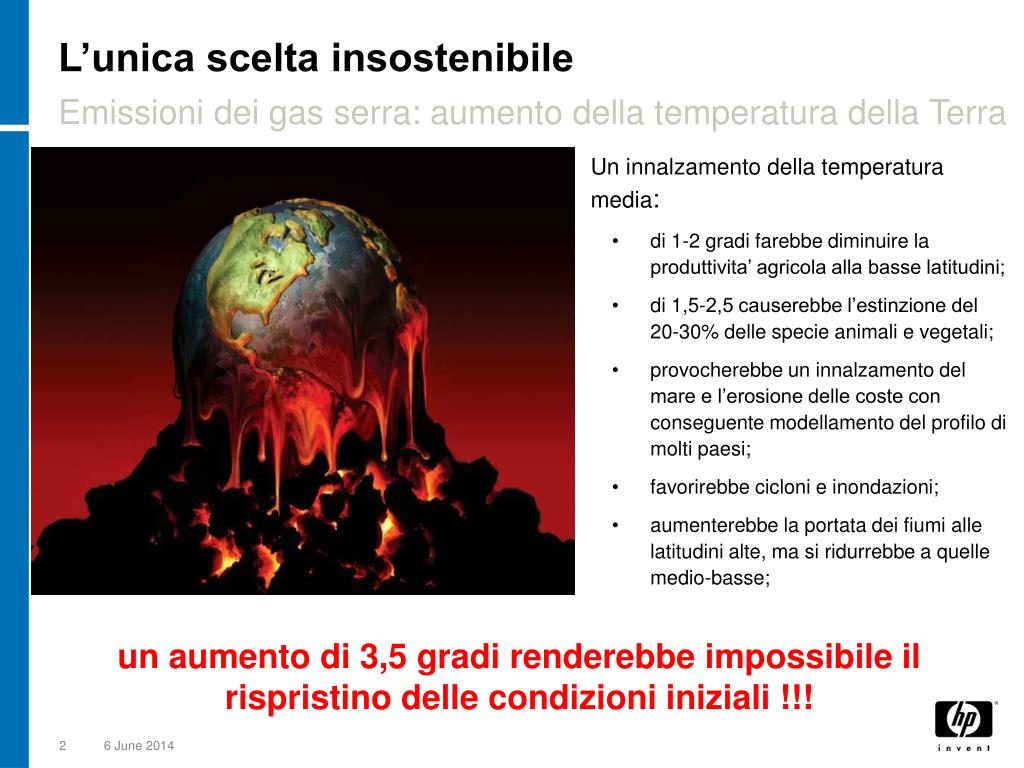 L’unica scelta insostenibile
Emissioni dei gas serra: aumento della temperatura della Terra

Un innalzamento della temperatura media:

• di 1-2 gradi farebbe diminuire la produttivita’ agricola alla basse latitudini;
• di 1,5-2,5 causerebbe l’estinzione del 20-30% delle specie animali e vegetali;
• provocherebbe un innalzamento del mare e l’erosione delle coste con conseguente modellamento del profilo di molti paesi;
• favorirebbe cicloni e inondazioni;
• aumenterebbe la portata dei fiumi alle latitudini alte, ma si ridurrebbe a quelle medio-basse;

un aumento di 3,5 gradi renderebbe impossibile il rispristino delle condizioni iniziali !!!

2 6 June 2014

hp
invent